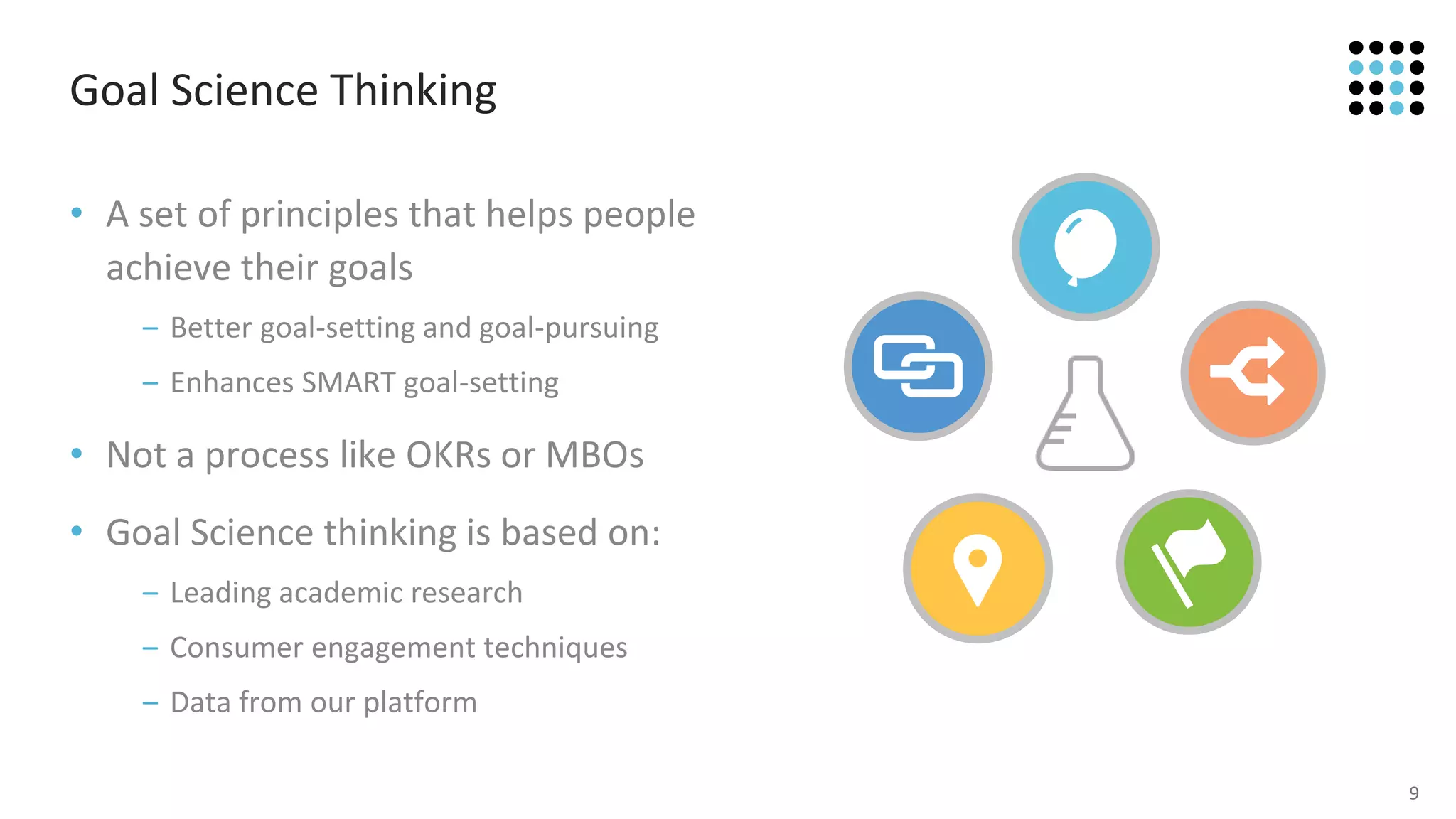 Goal Science Thinking

• A set of principles that helps people achieve their goals

– Better goal-setting and goal-pursuing

– Enhances SMART goal-setting

• Not a process like OKRs or MBOs

• Goal Science thinking is based on:

– Leading academic research

– Consumer engagement techniques

– Data from our platform

9